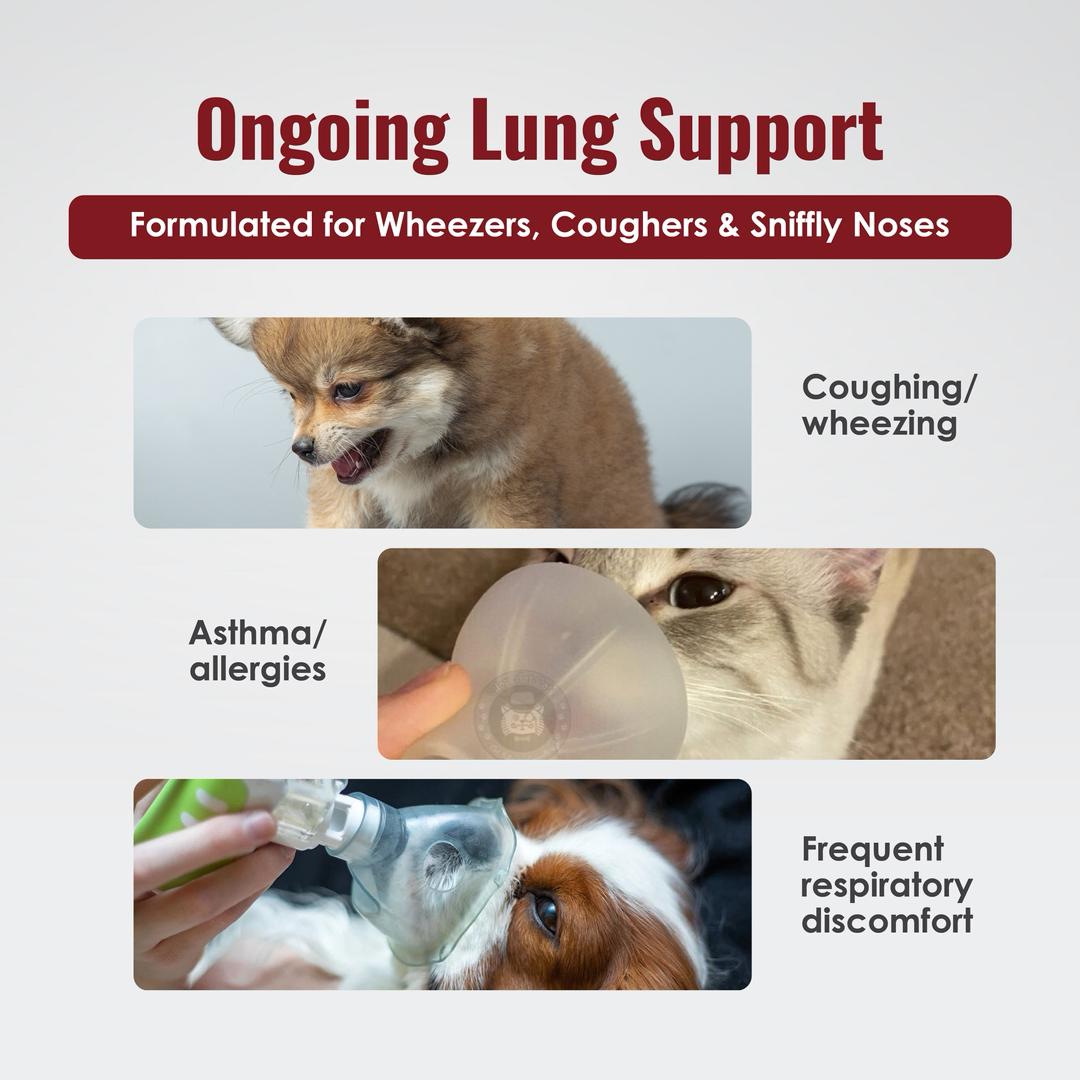 Ongoing Lung Support

Formulated for Wheezers, Coughers & Sniffly Noses

Coughing/ wheezing

Asthma/ allergies

Frequent respiratory discomfort